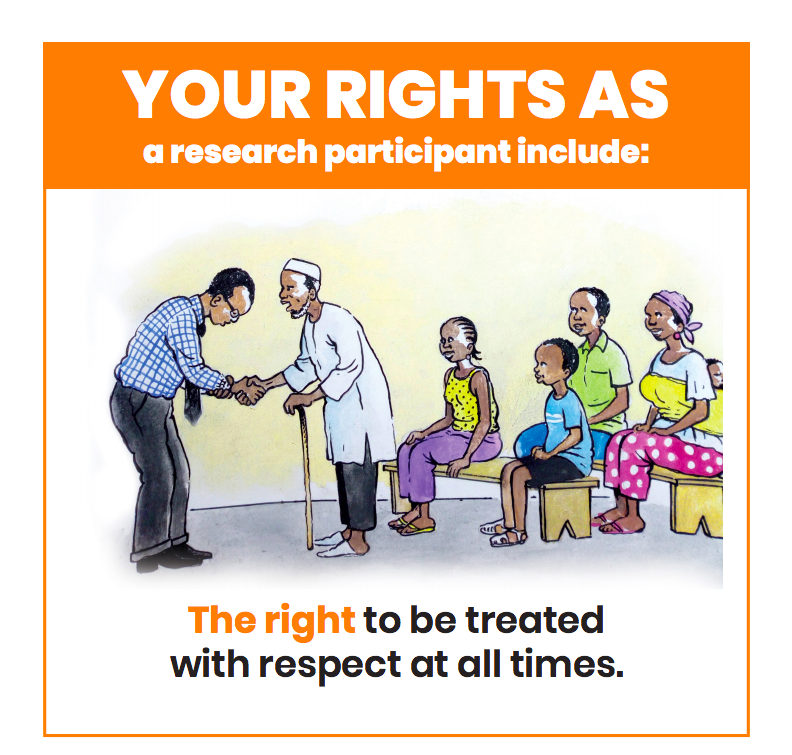 YOUR RIGHTS AS
a research participant include:

The right to be treated with respect at all times.